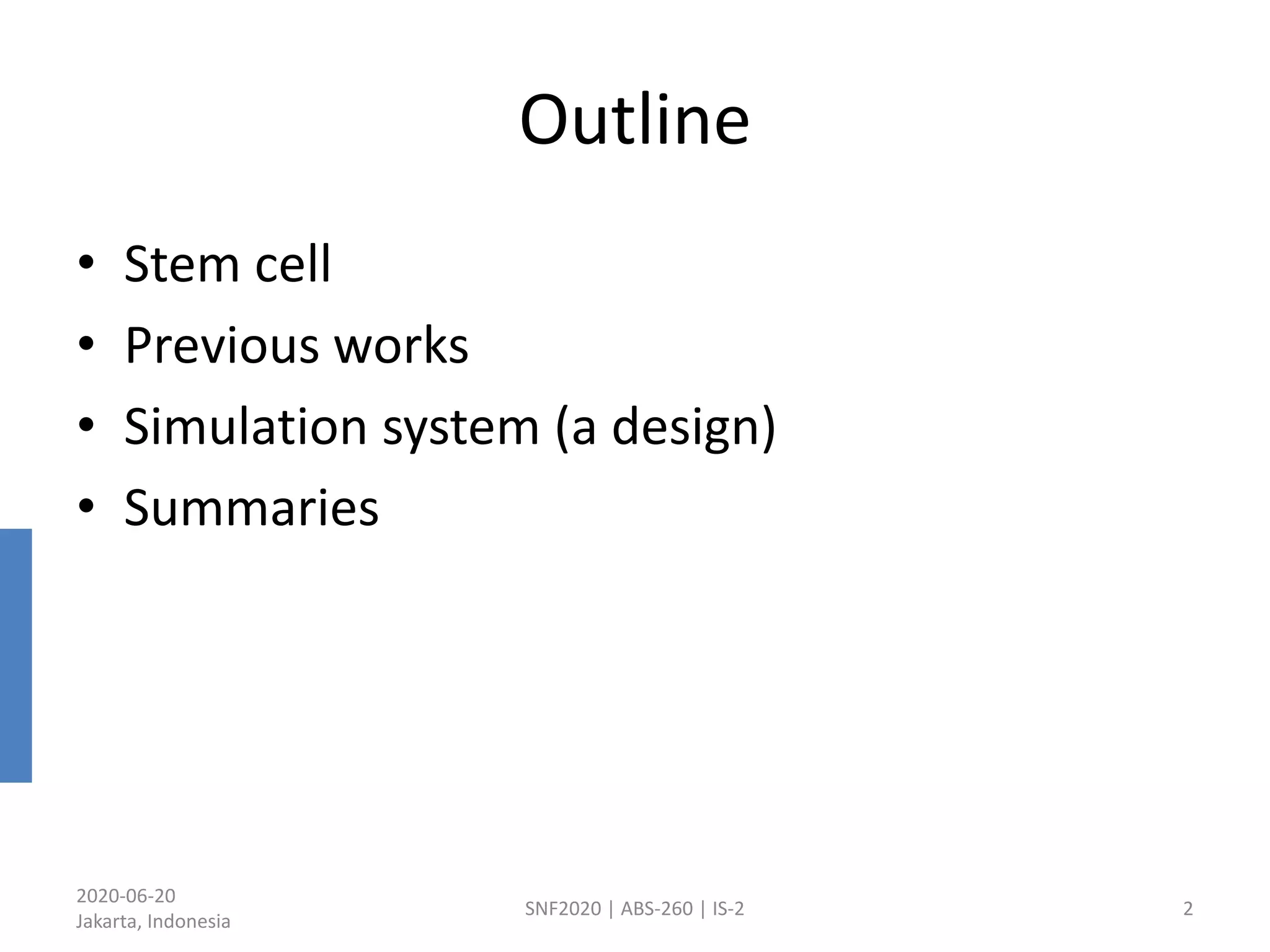 Outline

• Stem cell
• Previous works
• Simulation system (a design)
• Summaries

2020-06-20
Jakarta, Indonesia

SNF2020 | ABS-260 | IS-2

2